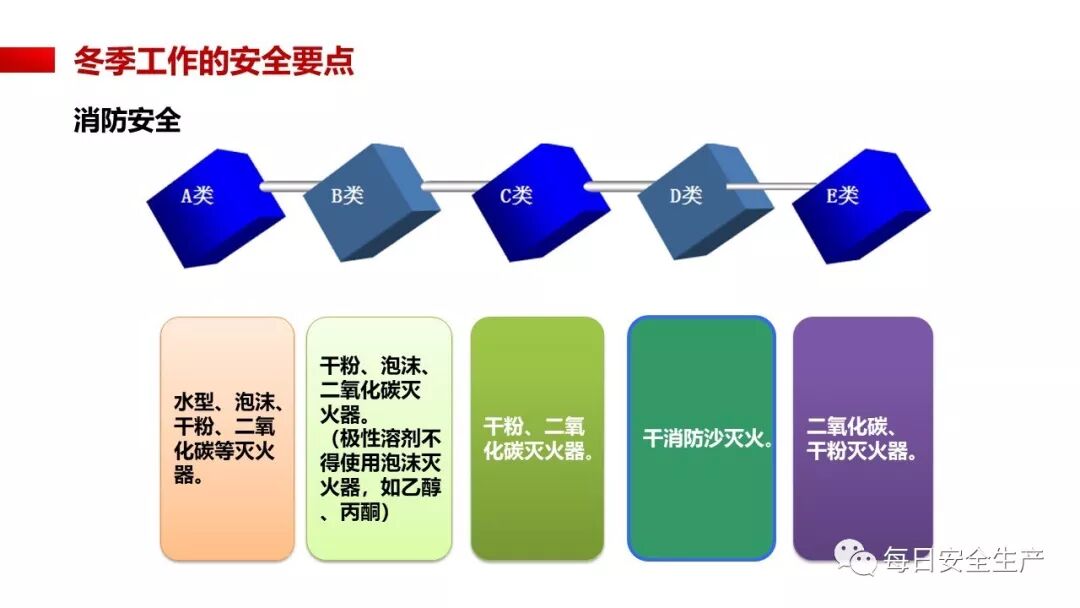 冬季工作的安全要点

消防安全

A类

B类

C类

D类

E类

水型、泡沫、干粉、二氧化碳等灭火器。

干粉、泡沫、二氧化碳灭火器。（极性溶剂不得使用泡沫灭火器，如乙醇、丙酮）

干粉、二氧化碳灭火器。

干消防沙灭火。

二氧化碳、干粉灭火器。

每日安全生产